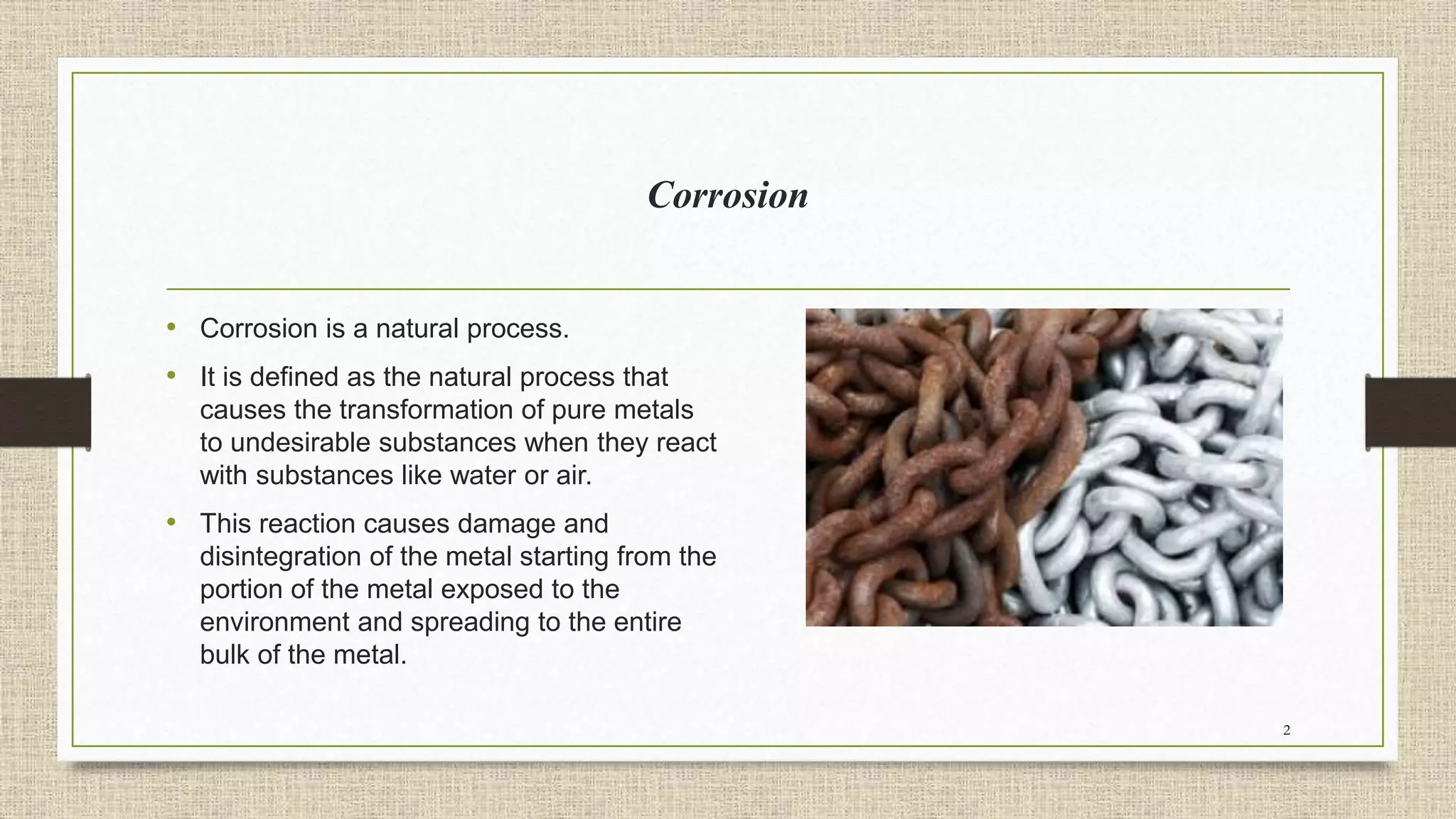 Corrosion

• Corrosion is a natural process.

• It is defined as the natural process that causes the transformation of pure metals to undesirable substances when they react with substances like water or air.

• This reaction causes damage and disintegration of the metal starting from the portion of the metal exposed to the environment and spreading to the entire bulk of the metal.

2